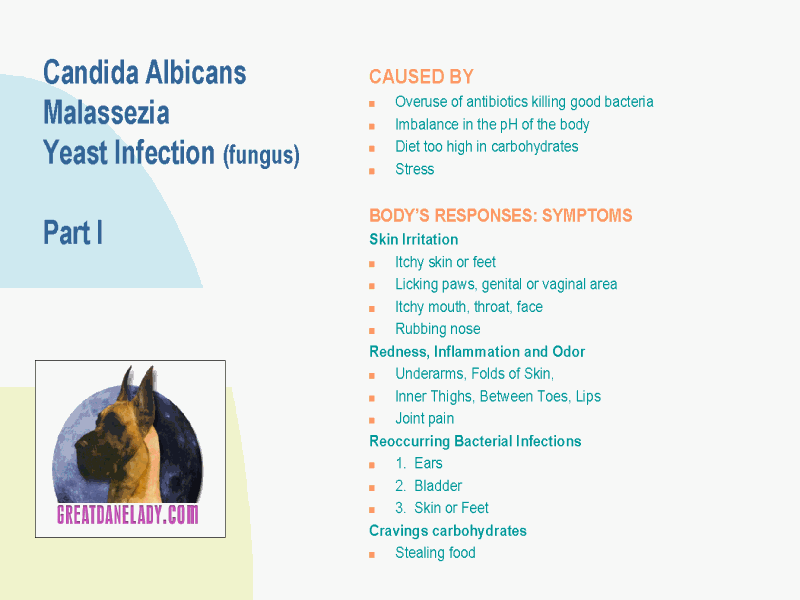 Candida Albicans
Malassezia
Yeast Infection (fungus)

Part I

GREATDANELADY.COM

CAUSED BY
- Overuse of antibiotics killing good bacteria
- Imbalance in the pH of the body
- Diet too high in carbohydrates
- Stress

BODY'S RESPONSES: SYMPTOMS
Skin Irritation
- Itchy skin or feet
- Licking paws, genital or vaginal area
- Itchy mouth, throat, face
- Rubbing nose

Redness, Inflammation and Odor
- Underarms, Folds of Skin,
- Inner Thighs, Between Toes, Lips
- Joint pain

Reoccurring Bacterial Infections
- 1. Ears
- 2. Bladder
- 3. Skin or Feet

Cravings carbohydrates
- Stealing food